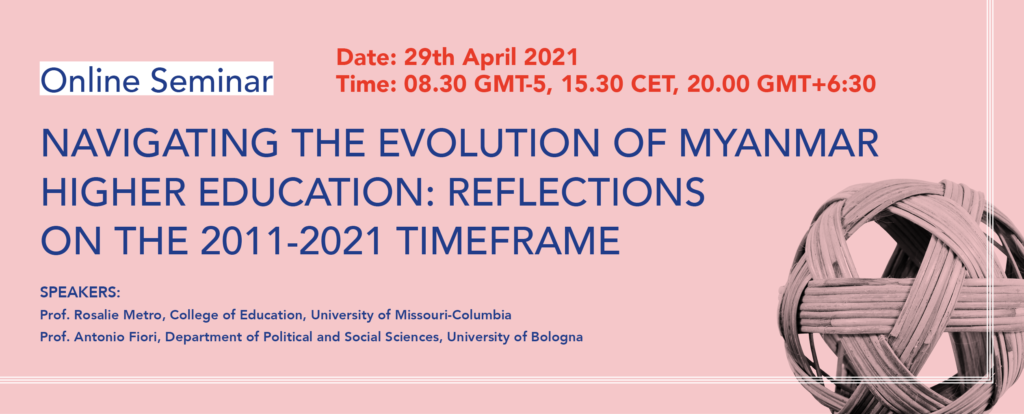 Online Seminar

Date: 29th April 2021
Time: 08.30 GMT-5, 15.30 CET, 20.00 GMT+6:30

NAVIGATING THE EVOLUTION OF MYANMAR HIGHER EDUCATION: REFLECTIONS ON THE 2011-2021 TIMEFRAME

SPEAKERS:
Prof. Rosalie Metro, College of Education, University of Missouri-Columbia
Prof. Antonio Fiori, Department of Political and Social Sciences, University of Bologna